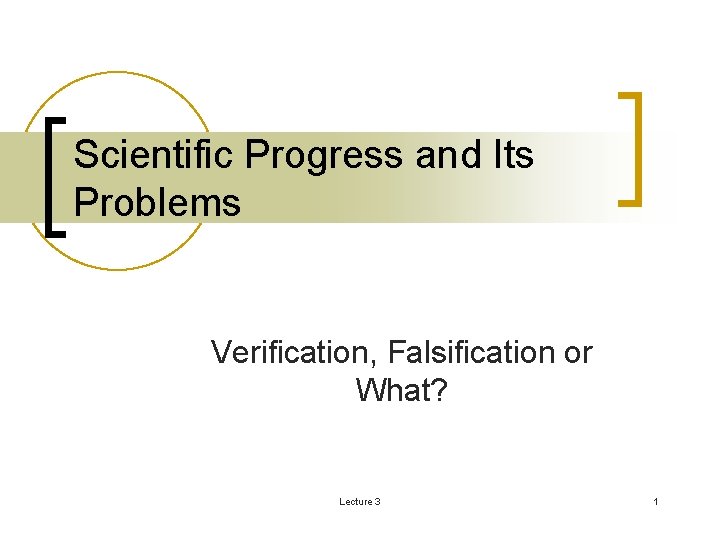 Scientific Progress and Its Problems

Verification, Falsification or What?

Lecture 3

1